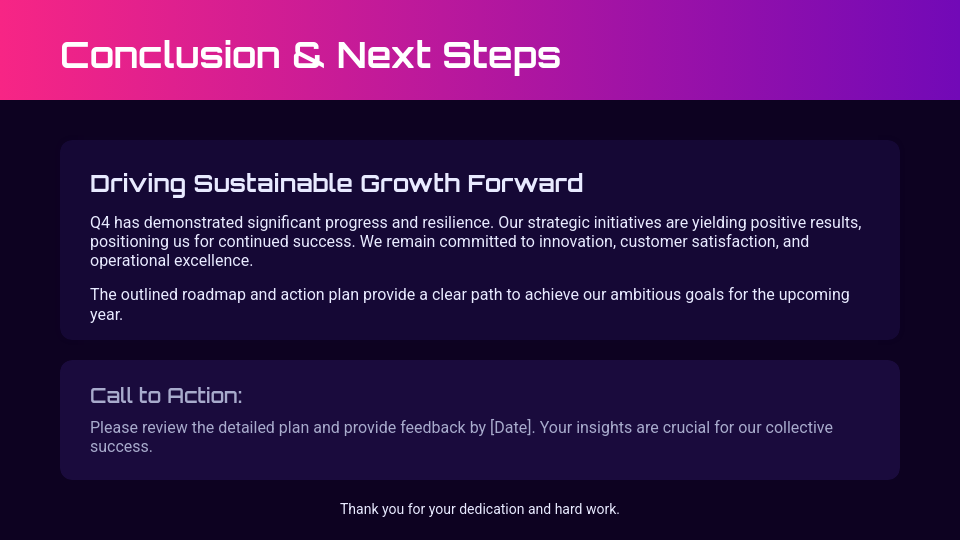 Conclusion & Next Steps

Driving Sustainable Growth Forward

Q4 has demonstrated significant progress and resilience. Our strategic initiatives are yielding positive results, positioning us for continued success. We remain committed to innovation, customer satisfaction, and operational excellence.

The outlined roadmap and action plan provide a clear path to achieve our ambitious goals for the upcoming year.

Call to Action:

Please review the detailed plan and provide feedback by [Date]. Your insights are crucial for our collective success.

Thank you for your dedication and hard work.